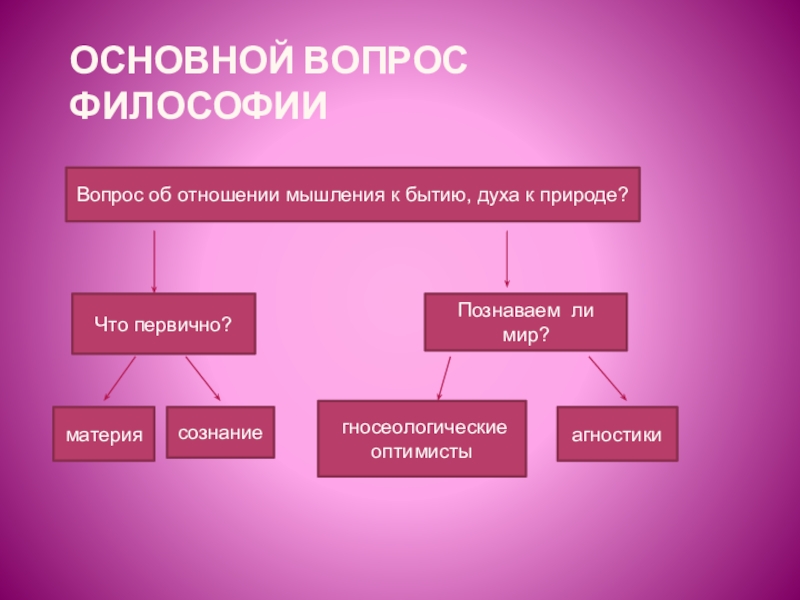 ОСНОВНОЙ ВОПРОС ФИЛОСОФИИ

Вопрос об отношении мышления к бытию, духа к природе?

Что первично?

Познаваем ли мир?

материя

сознание

гносеологические оптимисты

агностики